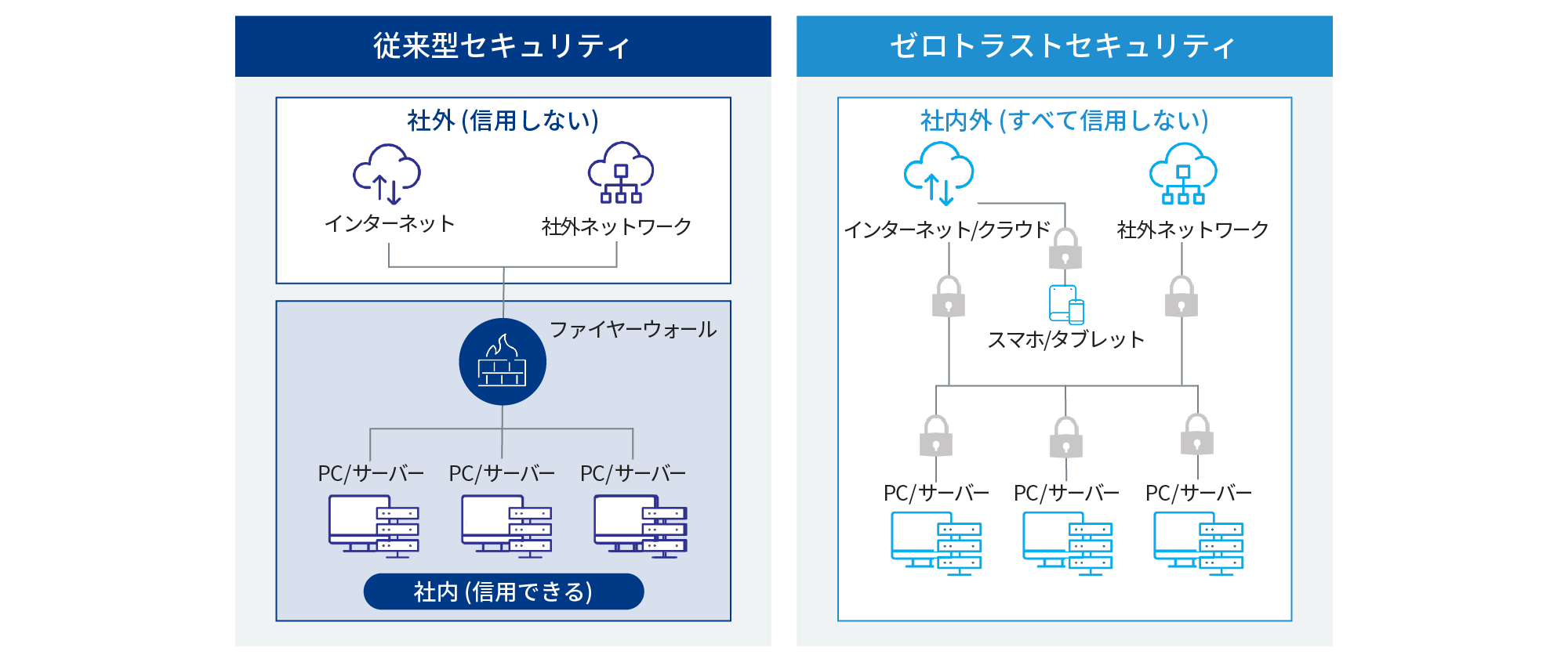 従来型セキュリティ

社外 (信用しない)

インターネット

社外ネットワーク

ファイヤーウォール

PC/サーバー

PC/サーバー

PC/サーバー

社内 (信用できる)

ゼロトラストセキュリティ

社内外 (すべて信用しない)

インターネット/クラウド

社外ネットワーク

スマホ/タブレット

PC/サーバー

PC/サーバー

PC/サーバー